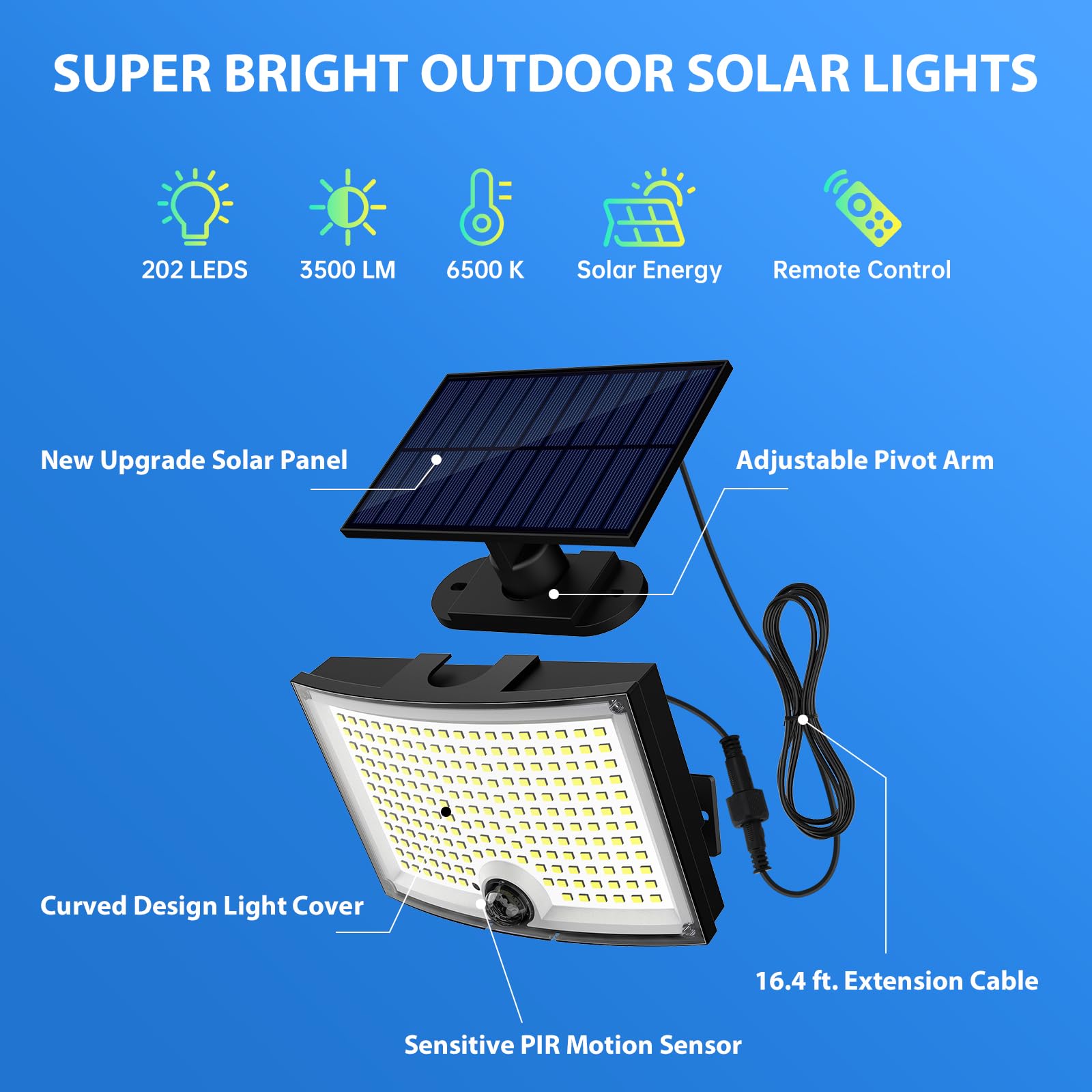 SUPER BRIGHT OUTDOOR SOLAR LIGHTS

202 LEDS
3500 LM
6500 K
Solar Energy
Remote Control

New Upgrade Solar Panel
Adjustable Pivot Arm
Curved Design Light Cover
16.4 ft. Extension Cable
Sensitive PIR Motion Sensor